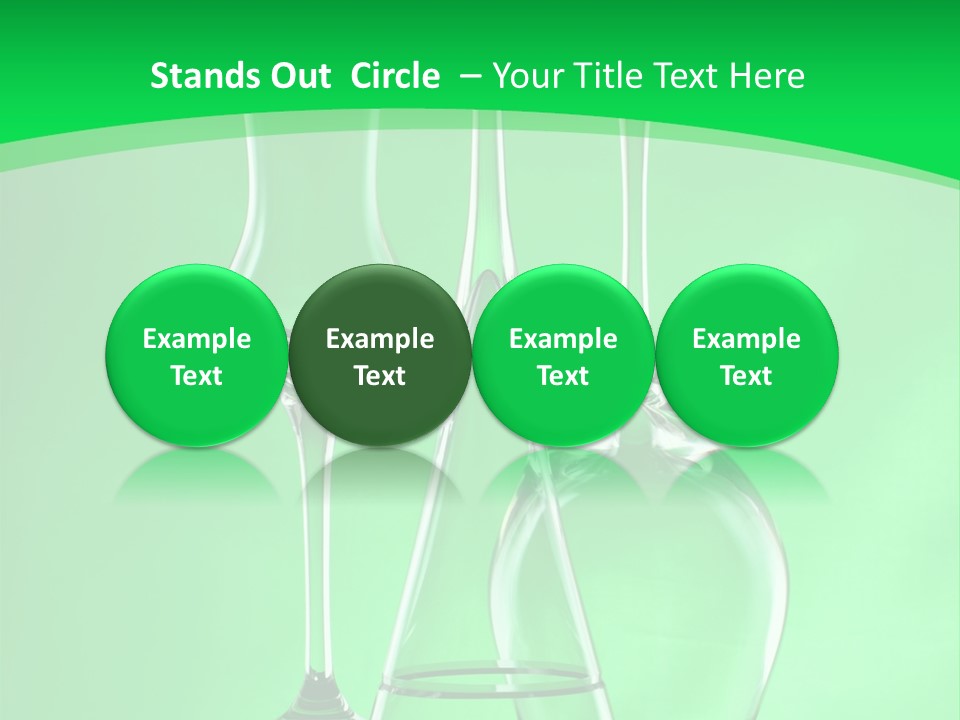 Stands Out Circle – Your Title Text Here

Example Text

Example Text

Example Text

Example Text